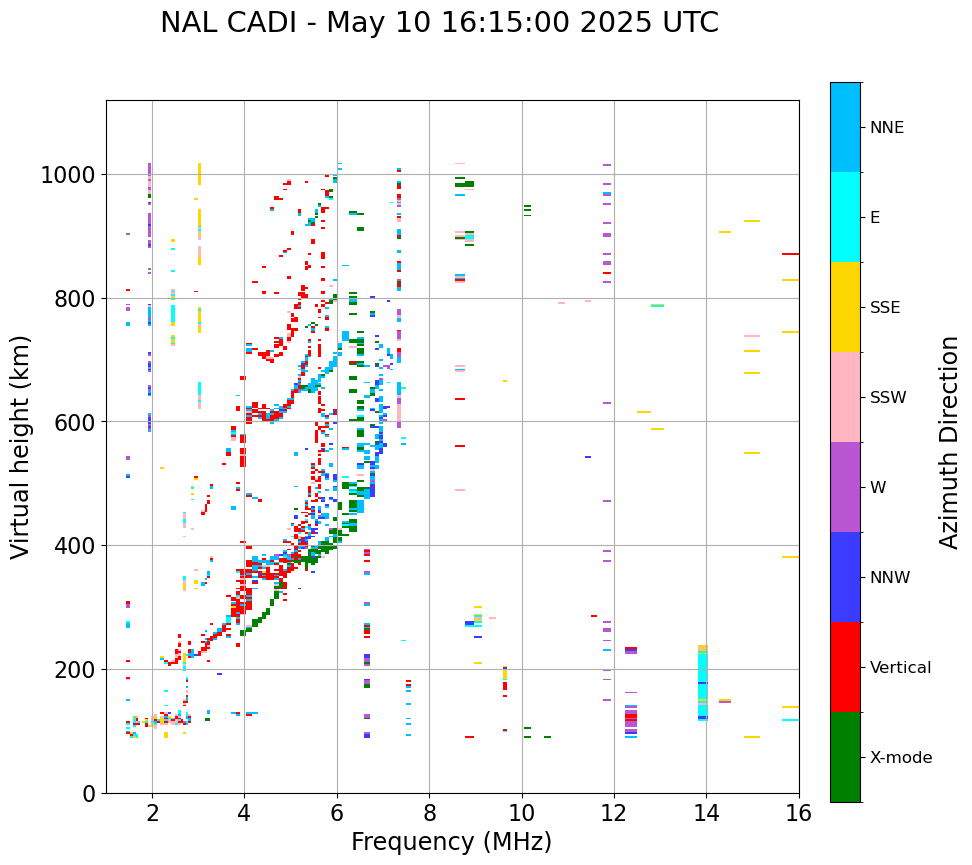 NAL CADI - May 10 16:15:00 2025 UTC

Virtual height (km)

1000
800
600
400
200
0

2
4
6
8
10
12
14
16

Frequency (MHz)

NNE
E
SSE
SSW
W
NNW
Vertical
X-mode

Azimuth Direction